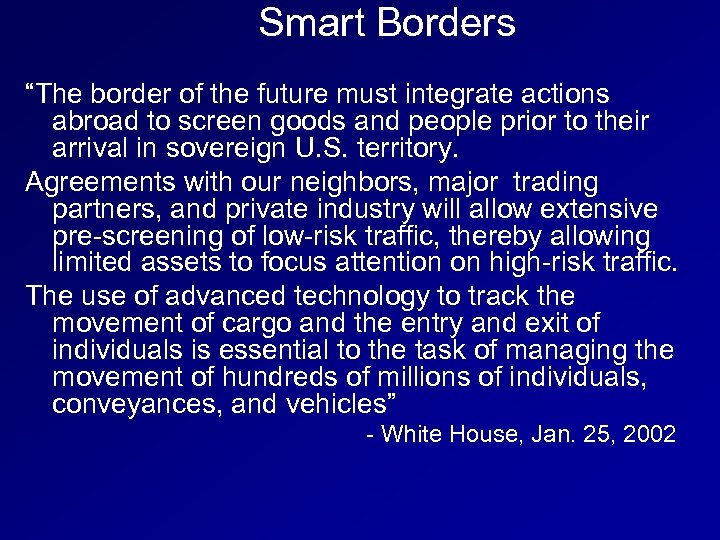 Smart Borders

“The border of the future must integrate actions abroad to screen goods and people prior to their arrival in sovereign U.S. territory.

Agreements with our neighbors, major trading partners, and private industry will allow extensive pre-screening of low-risk traffic, thereby allowing limited assets to focus attention on high-risk traffic.

The use of advanced technology to track the movement of cargo and the entry and exit of individuals is essential to the task of managing the movement of hundreds of millions of individuals, conveyances, and vehicles”

- White House, Jan. 25, 2002